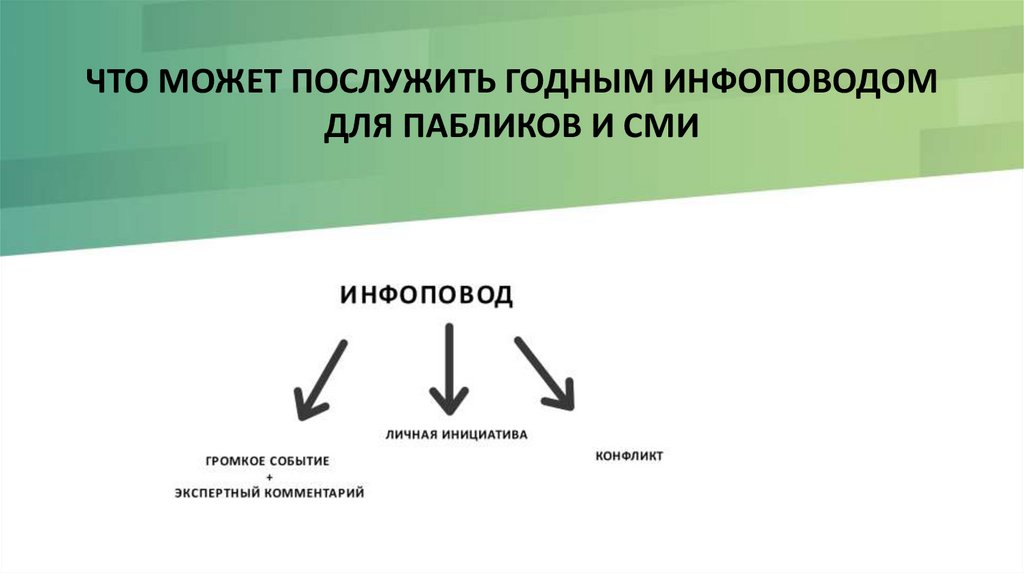 ЧТО МОЖЕТ ПОСЛУЖИТЬ ГОДНЫМ ИНФОПОВОДОМ ДЛЯ ПАБЛИКОВ И СМИ

ИНФОПОВОД

ГРОМКОЕ СОБЫТИЕ
+
ЭКСПЕРТНЫЙ КОММЕНТАРИЙ

ЛИЧНАЯ ИНИЦИАТИВА

КОНФЛИКТ